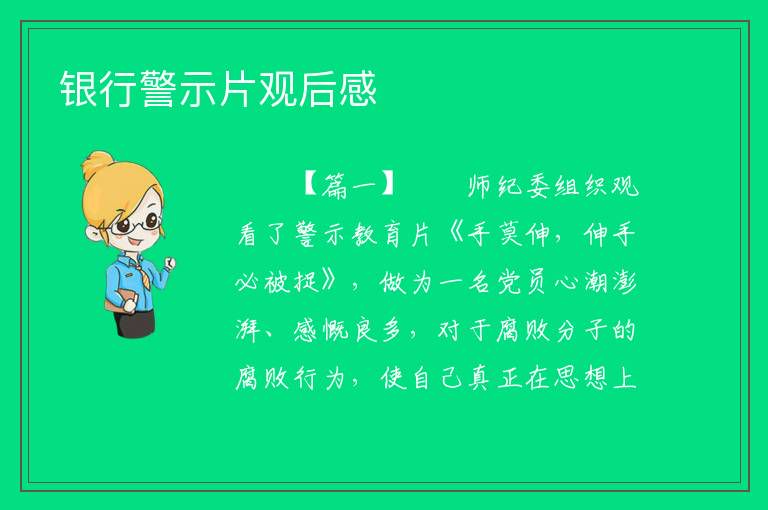 银行警示片观后感

【篇一】　　师纪委组织观看了警示教育片《手莫伸，伸手必被捉》，做为一名党员心潮澎湃、感慨良多，对于腐败分子的腐败行为，使自己真正在思想上